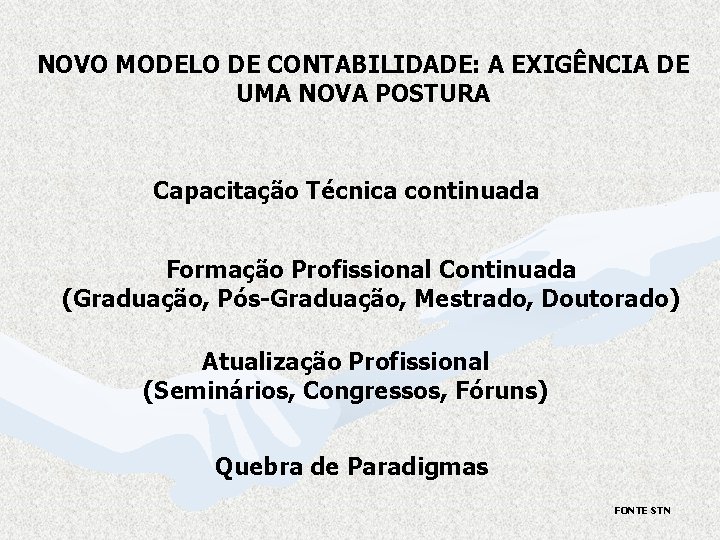 NOVO MODELO DE CONTABILIDADE: A EXIGÊNCIA DE UMA NOVA POSTURA

Capacitação Técnica continuada

Formação Profissional Continuada
(Graduação, Pós-Graduação, Mestrado, Doutorado)

Atualização Profissional
(Seminários, Congressos, Fóruns)

Quebra de Paradigmas

FONTE STN